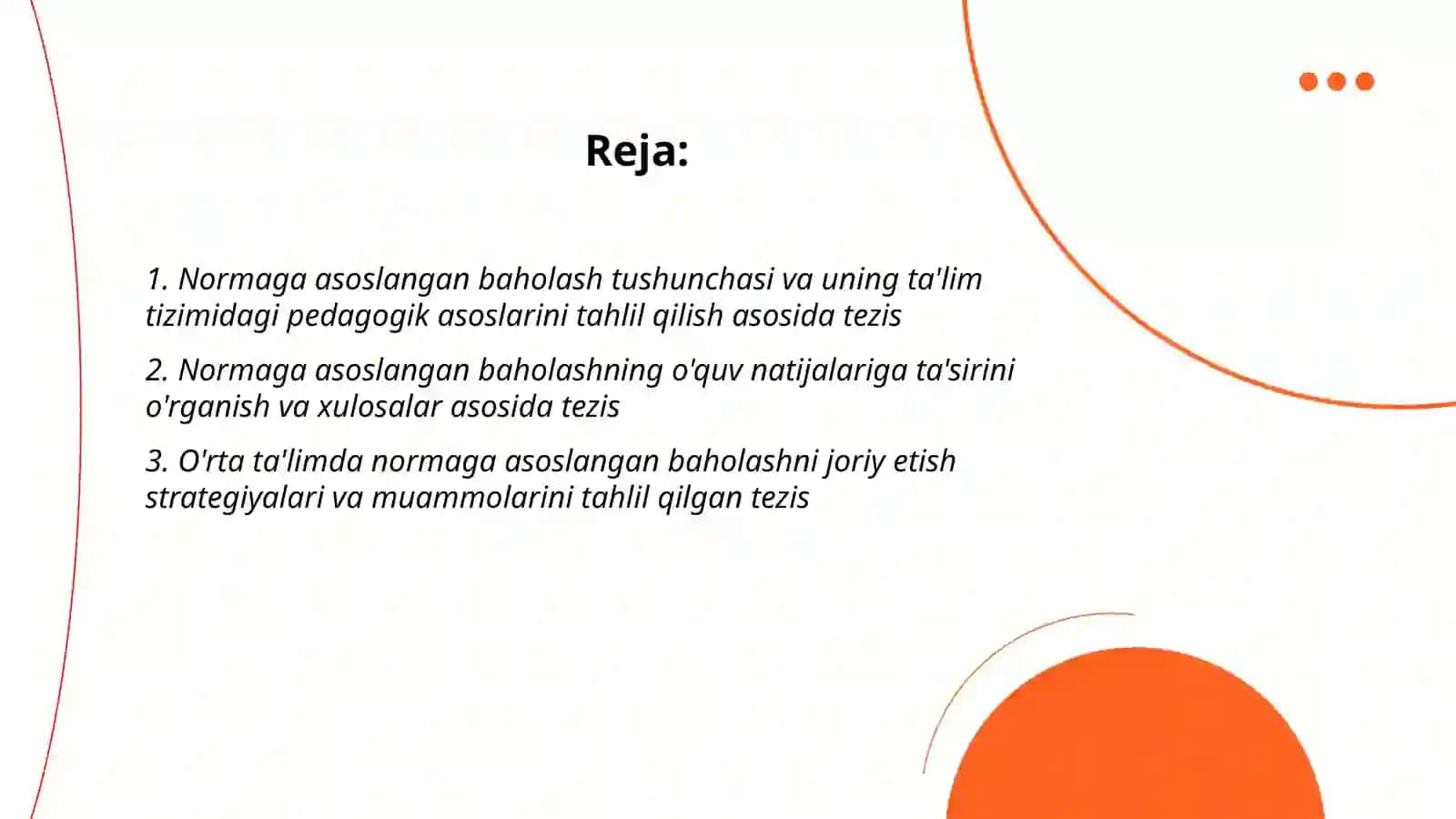 Reja:

1. Normaga asoslangan baholash tushunchasi va uning ta'lim tizimidagi pedagogik asoslarini tahlil qilish asosida tezis

2. Normaga asoslangan baholashning o'quv natijalariga ta'sirini o'rganish va xulosalar asosida tezis

3. O'rta ta'limda normaga asoslangan baholashni joriy etish strategiyalari va muammolarini tahlil qilgan tezis